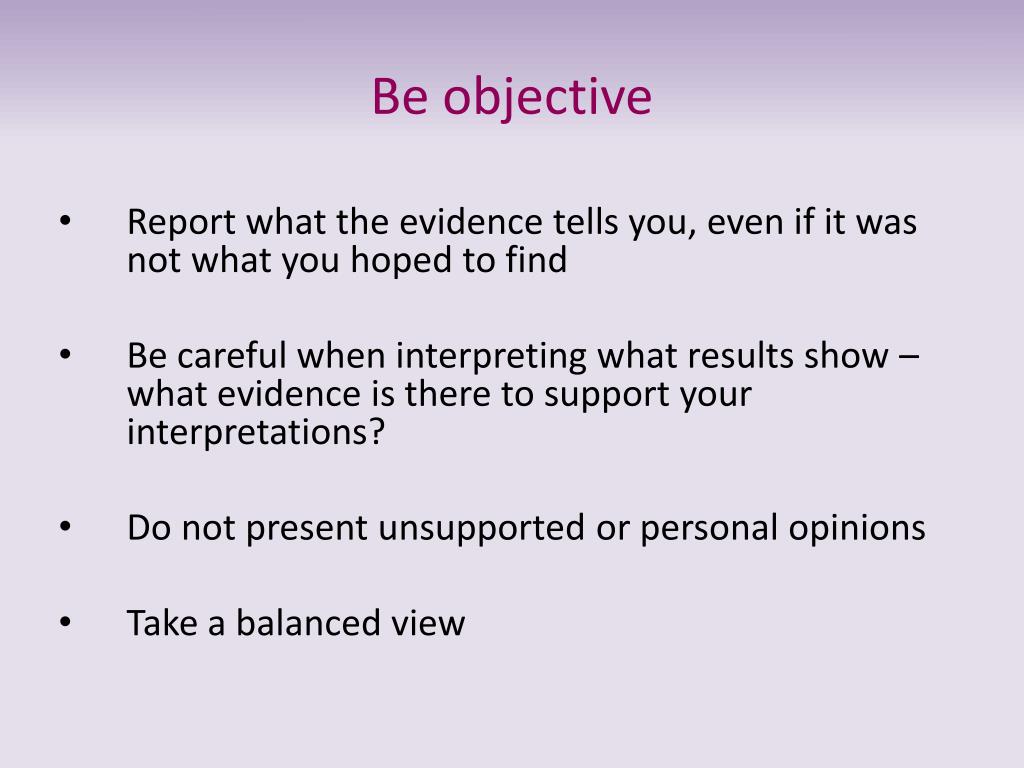 Be objective

• Report what the evidence tells you, even if it was not what you hoped to find

• Be careful when interpreting what results show – what evidence is there to support your interpretations?

• Do not present unsupported or personal opinions

• Take a balanced view